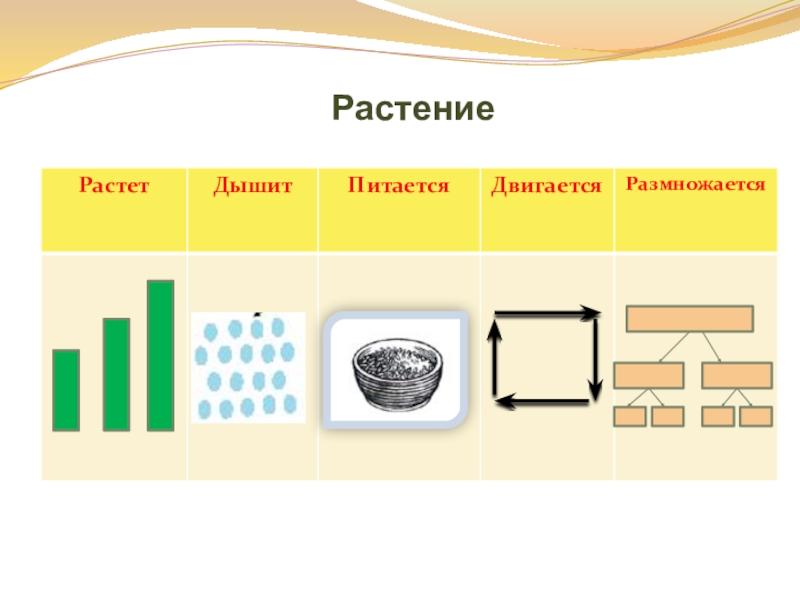 Растение

| Растет | Дышит | Питается | Двигается | Размножается |
|---|---|---|---|---|
| | | | | |